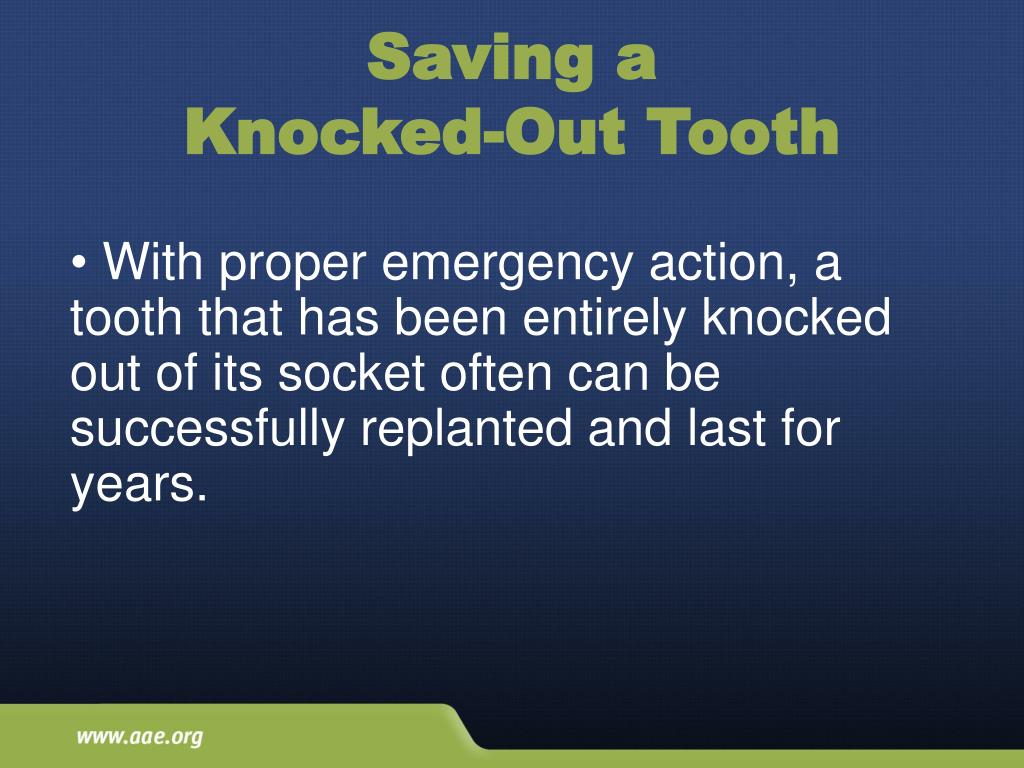 Saving a
Knocked-Out Tooth

• With proper emergency action, a tooth that has been entirely knocked out of its socket often can be successfully replanted and last for years.

www.aae.org